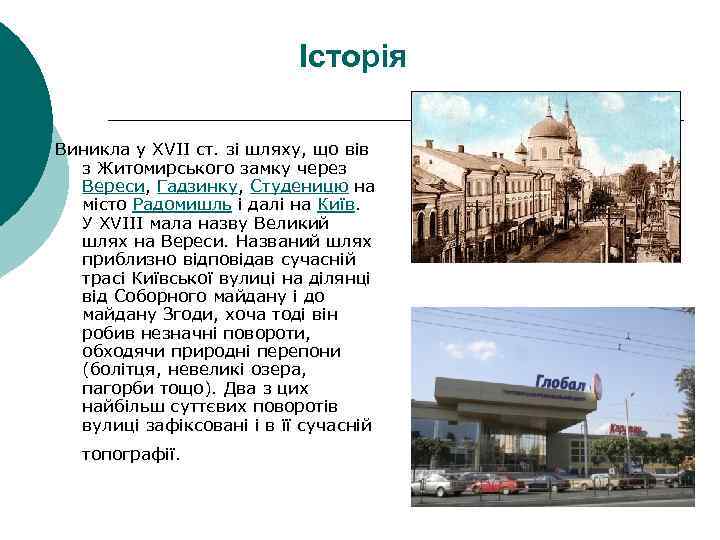 Історія

Виникла у XVII ст. зі шляху, що вів з Житомирського замку через Вереси, Гадзинку, Студеницю на місто Радомишль і далі на Київ. У XVIII мала назву Великий шлях на Вереси. Названий шлях приблизно відповідав сучасній трасі Київської вулиці на ділянці від Соборного майдану і до майдану Згоди, хоча тоді він робив незначні повороти, обходячи природні перепони (болітця, невеликі озера, пагорби тощо). Два з цих найбільш суттєвих поворотів вулиці зафіксовані і в її сучасній топографії.

Глобал